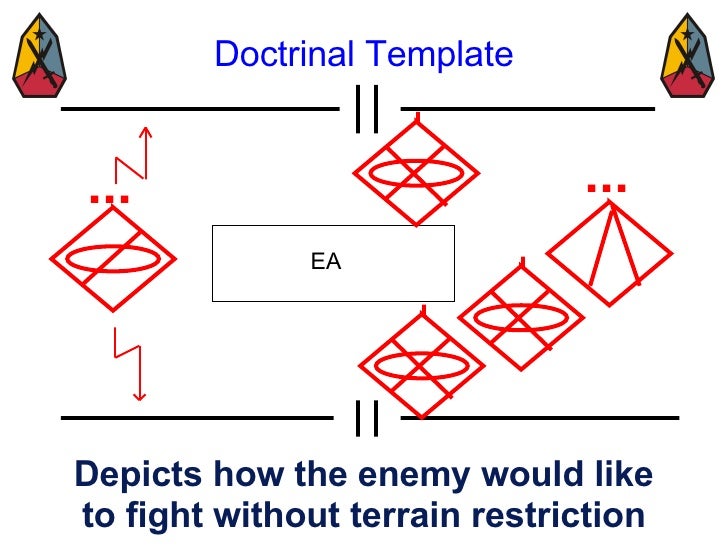 Doctrinal Template

EA

Depicts how the enemy would like to fight without terrain restriction